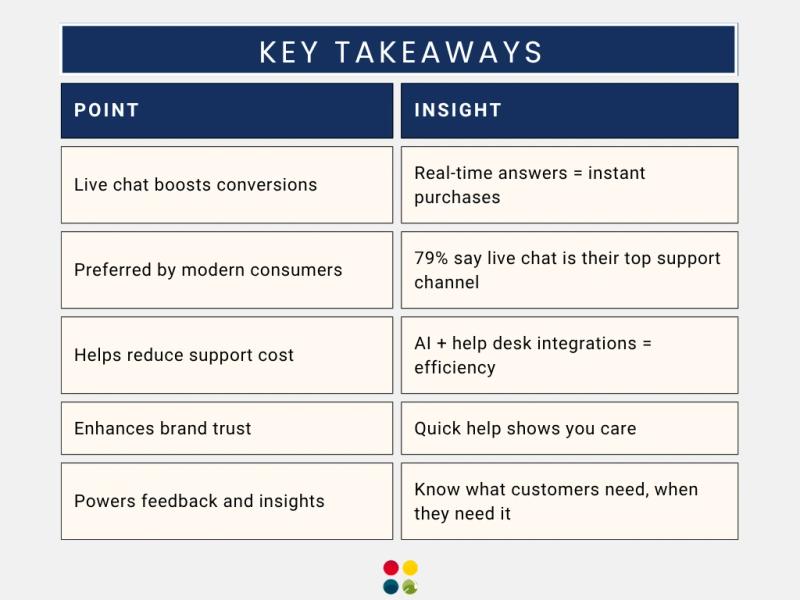 KEY TAKEAWAYS

| POINT | INSIGHT |
|---|---|
| Live chat boosts conversions | Real-time answers = instant purchases |
| Preferred by modern consumers | 79% say live chat is their top support channel |
| Helps reduce support cost | AI + help desk integrations = efficiency |
| Enhances brand trust | Quick help shows you care |
| Powers feedback and insights | Know what customers need, when they need it |